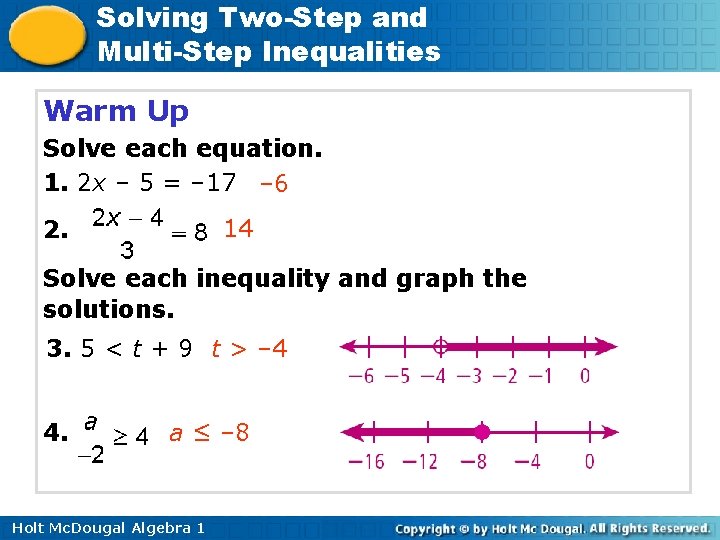 Solving Two-Step and Multi-Step Inequalities

Warm Up

Solve each equation.

1. $2x - 5 = -17$ $-6$

2. $\frac{2x - 4}{3} = 8$ $14$

Solve each inequality and graph the solutions.

3. $5 < t + 9$ $t > -4$

$-6$ $-5$ $-4$ $-3$ $-2$ $-1$ $0$

4. $\frac{a}{-2} \geq 4$ $a \leq -8$

$-16$ $-12$ $-8$ $-4$ $0$

Holt McDougal Algebra 1

Copyright © by Holt Mc Dougal. All Rights Reserved.